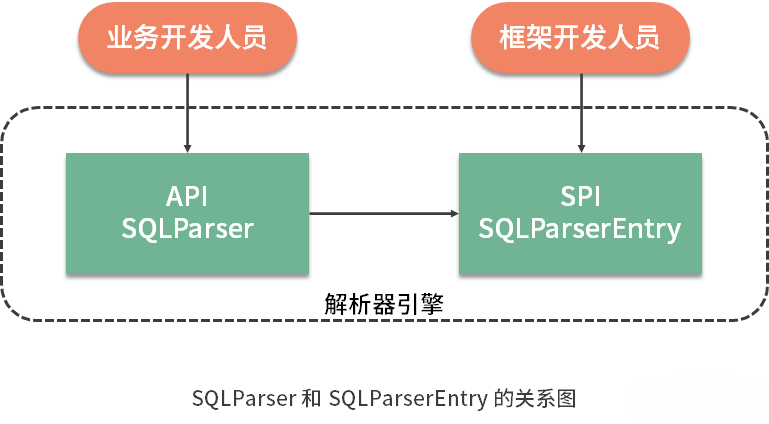 业务开发人员

框架开发人员

API
SQLParser

SPI
SQLParserEntry

解析器引擎

SQLParser 和 SQLParserEntry 的关系图